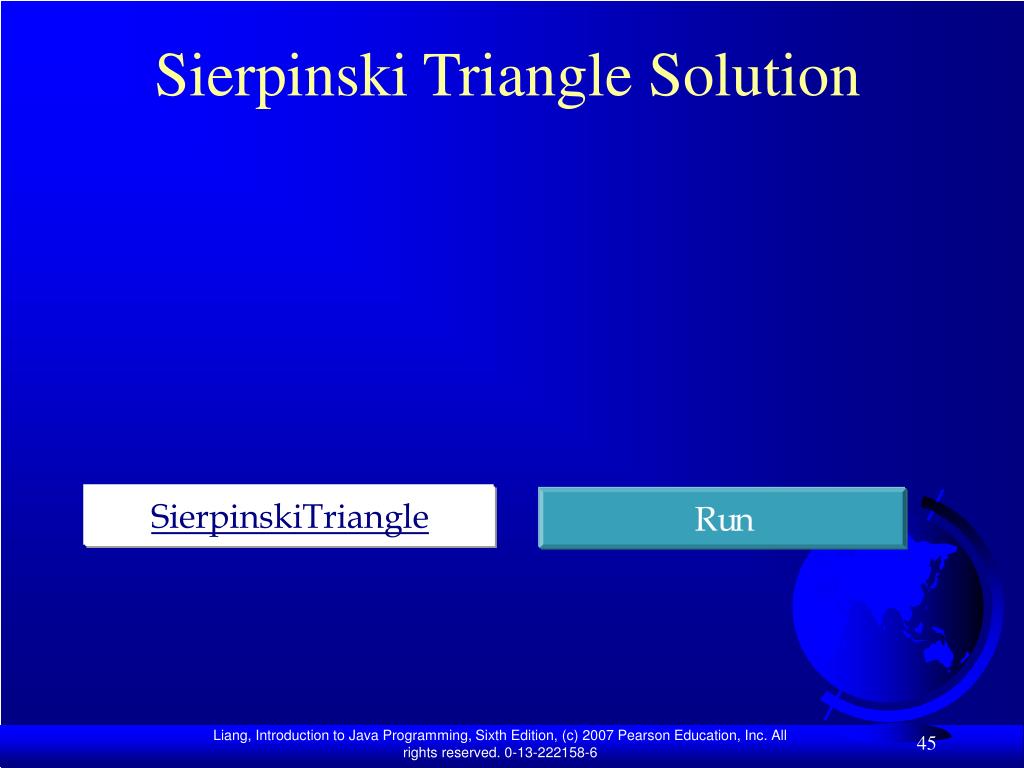 Sierpinski Triangle Solution

SierpinskiTriangle

Run

Liang, Introduction to Java Programming, Sixth Edition, (c) 2007 Pearson Education, Inc. All rights reserved. 0-13-222158-6

45